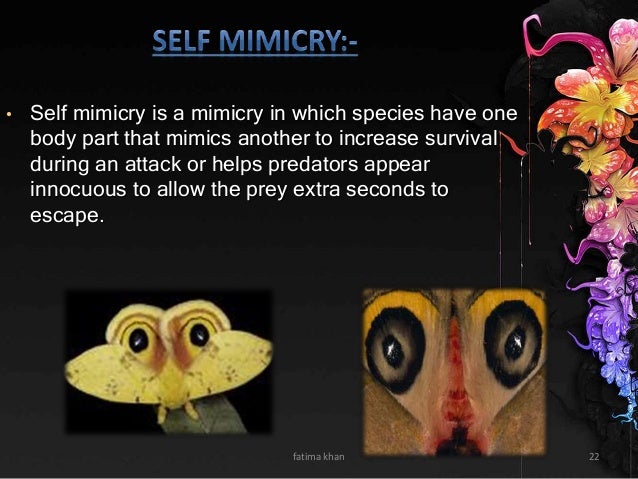 SELF MIMICRY:-

• Self mimicry is a mimicry in which species have one body part that mimics another to increase survival during an attack or helps predators appear innocuous to allow the prey extra seconds to escape.

fatima khan

22